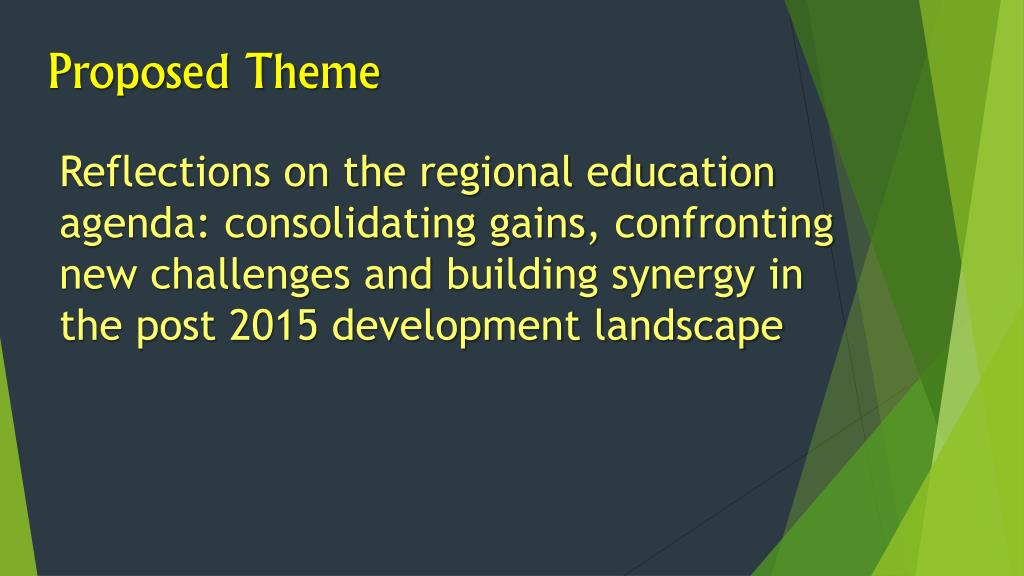 Proposed Theme

Reflections on the regional education agenda: consolidating gains, confronting new challenges and building synergy in the post 2015 development landscape